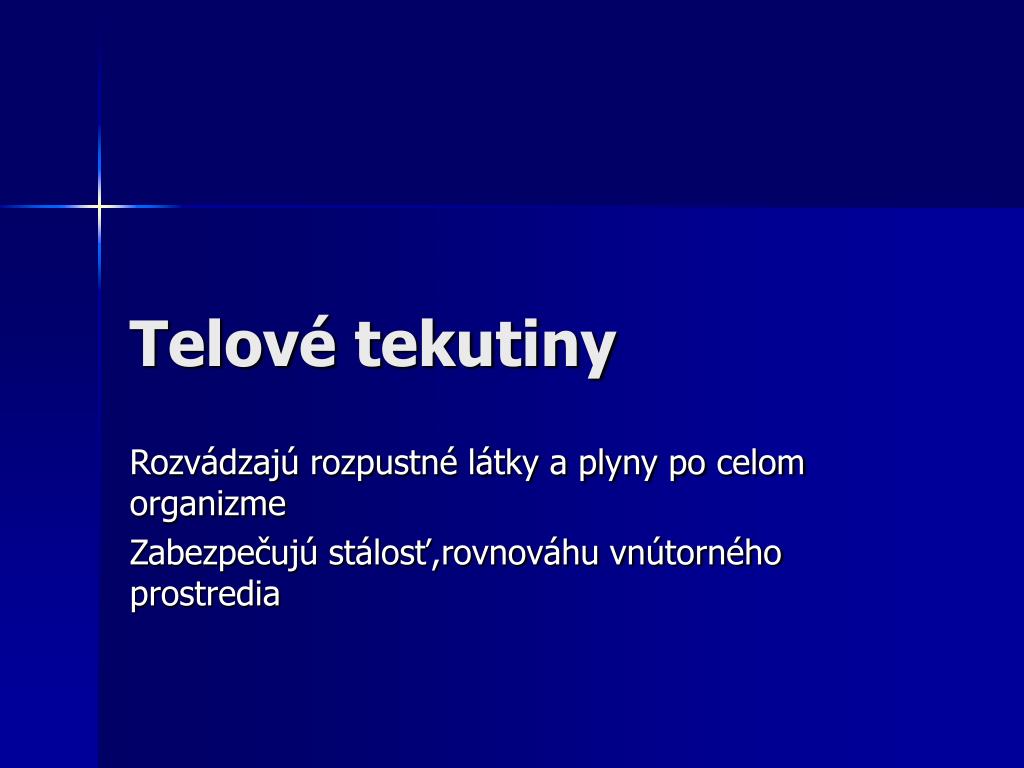 Telové tekutiny

Rozvádzajú rozpustné látky a plyny po celom organizme

Zabezpečujú stálosť,rovnováhu vnútorného prostredia